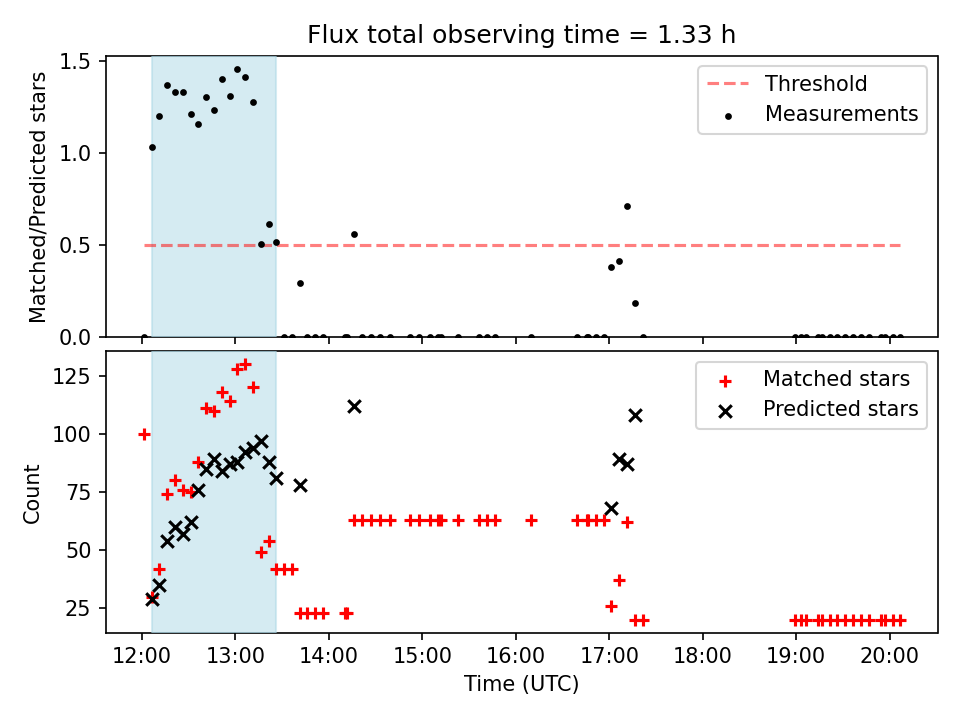 Flux total observing time = 1.33 h

Matched/Predicted stars

1.5
1.0
0.5
0.0

Threshold
Measurements

Count

125
100
75
50
25

Matched stars
Predicted stars

12:00 13:00 14:00 15:00 16:00 17:00 18:00 19:00 20:00

Time (UTC)